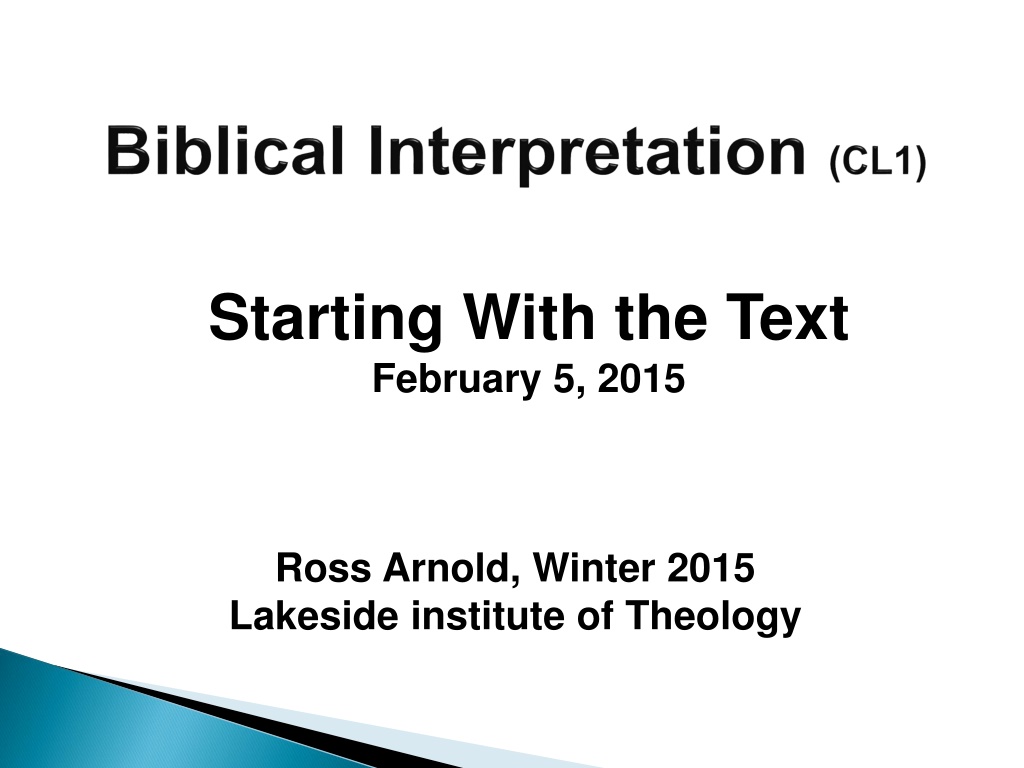 Biblical Interpretation (CL1)

Starting With the Text
February 5, 2015

Ross Arnold, Winter 2015
Lakeside institute of Theology